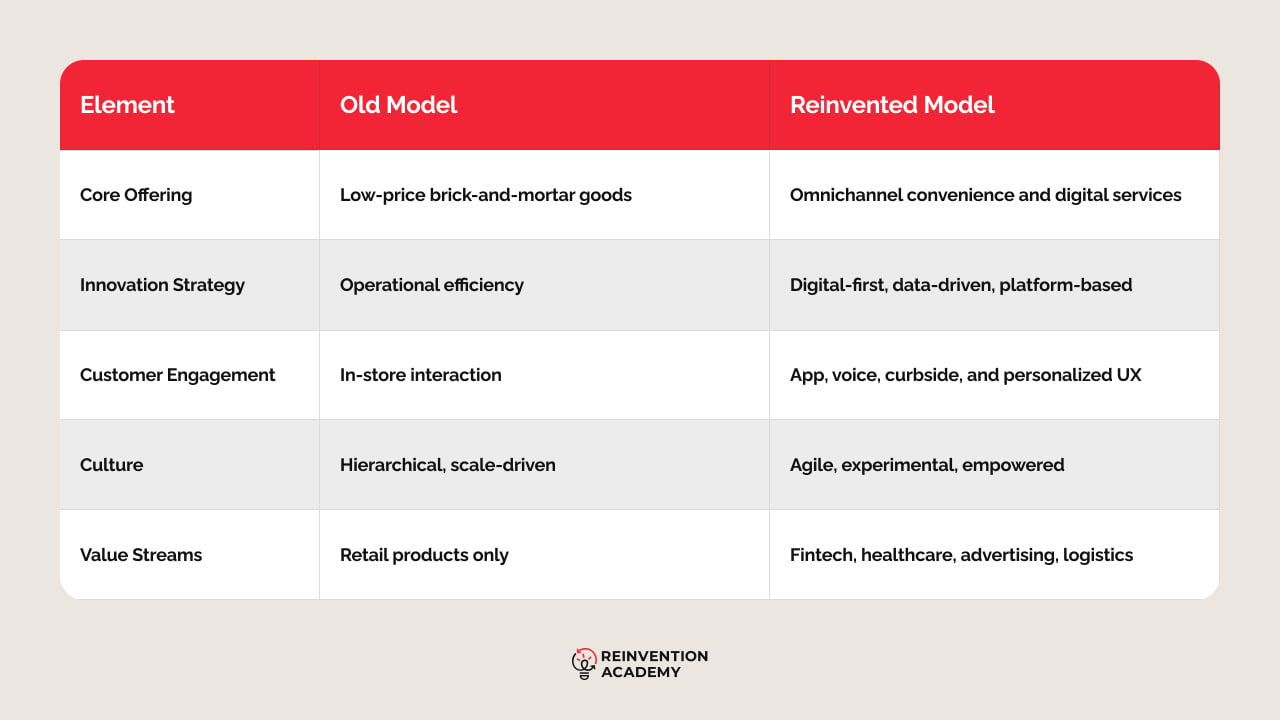 | Element | Old Model | Reinvented Model |
|---|---|---|
| Core Offering | Low-price brick-and-mortar goods | Omnichannel convenience and digital services |
| Innovation Strategy | Operational efficiency | Digital-first, data-driven, platform-based |
| Customer Engagement | In-store interaction | App, voice, curbside, and personalized UX |
| Culture | Hierarchical, scale-driven | Agile, experimental, empowered |
| Value Streams | Retail products only | Fintech, healthcare, advertising, logistics |

REINVENTION ACADEMY